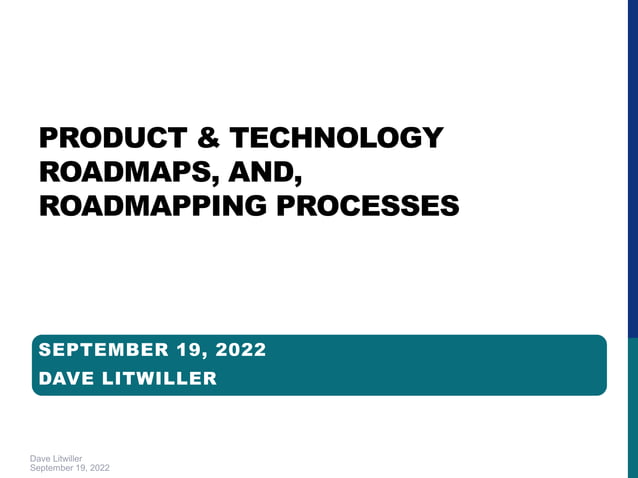 PRODUCT & TECHNOLOGY ROADMAPS, AND, ROADMAPPING PROCESSES

SEPTEMBER 19, 2022
DAVE LITWILLER

Dave Litwiller
September 19, 2022